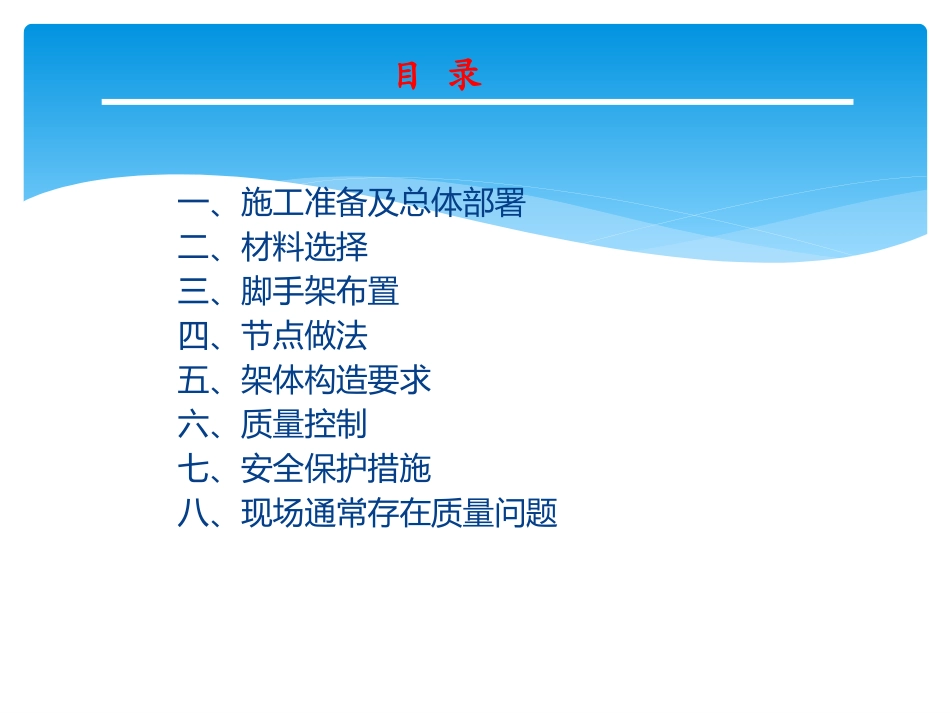 目 录

一、施工准备及总体部署
二、材料选择
三、脚手架布置
四、节点做法
五、架体构造要求
六、质量控制
七、安全保护措施
八、现场通常存在质量问题